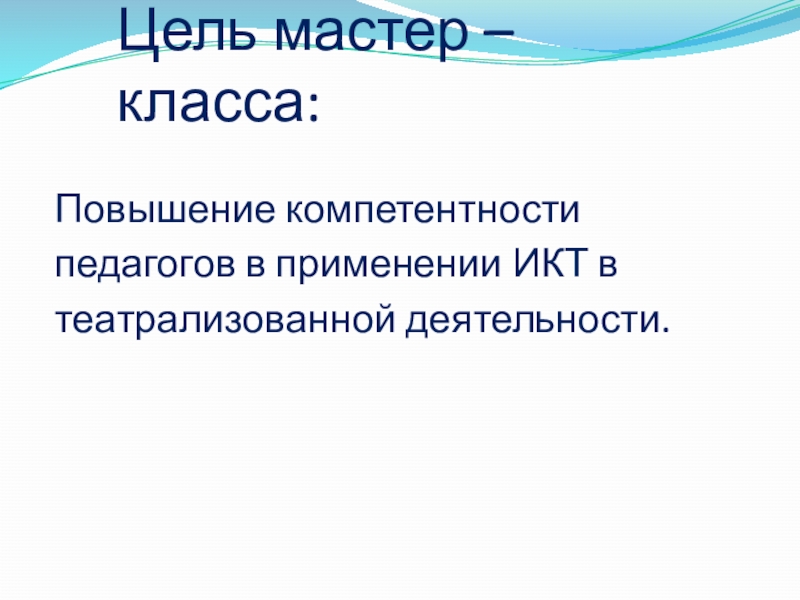 Цель мастер – класса:

Повышение компетентности педагогов в применении ИКТ в театрализованной деятельности.